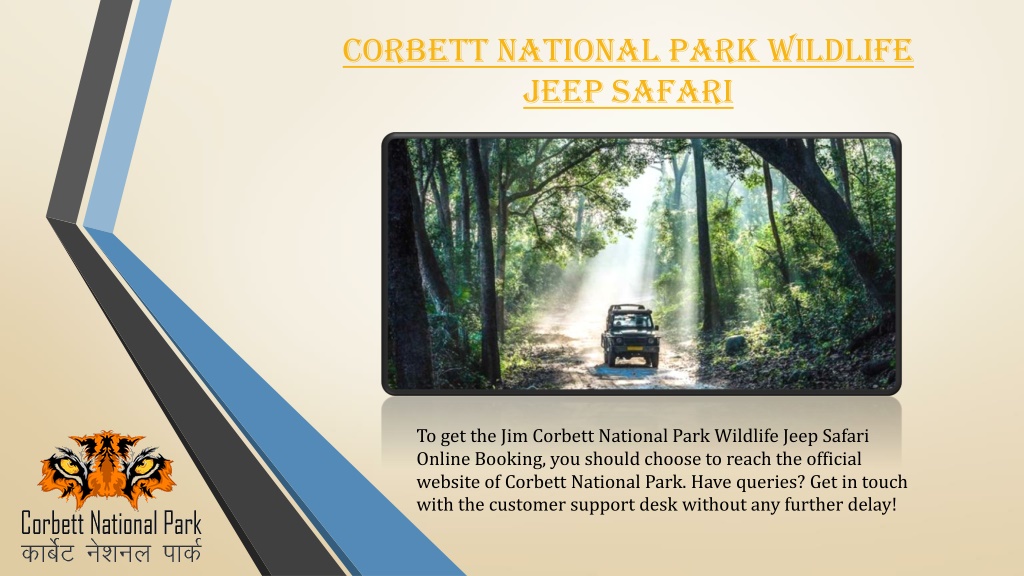 CORBETT NATIONAL PARK WILDLIFE JEEP SAFARI

To get the Jim Corbett National Park Wildlife Jeep Safari Online Booking, you should choose to reach the official website of Corbett National Park. Have queries? Get in touch with the customer support desk without any further delay!

Corbett National Park
कार्बेट नेशनल पार्क